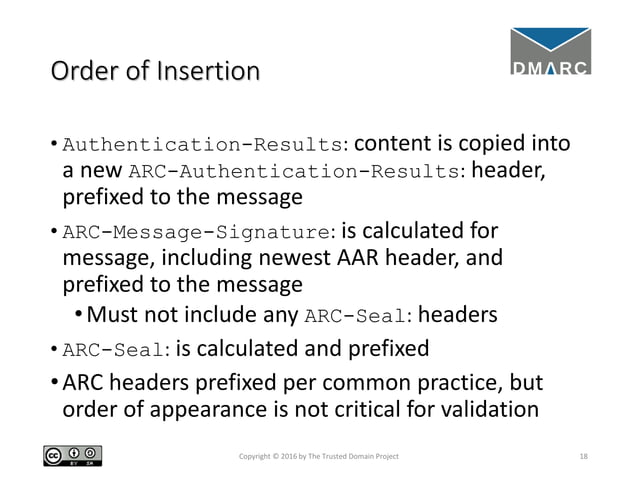 Order of Insertion

DMARC

• Authentication-Results: content is copied into a new ARC-Authentication-Results: header, prefixed to the message

• ARC-Message-Signature: is calculated for message, including newest AAR header, and prefixed to the message

• Must not include any ARC-Seal: headers

• ARC-Seal: is calculated and prefixed

• ARC headers prefixed per common practice, but order of appearance is not critical for validation

Copyright © 2016 by The Trusted Domain Project

18